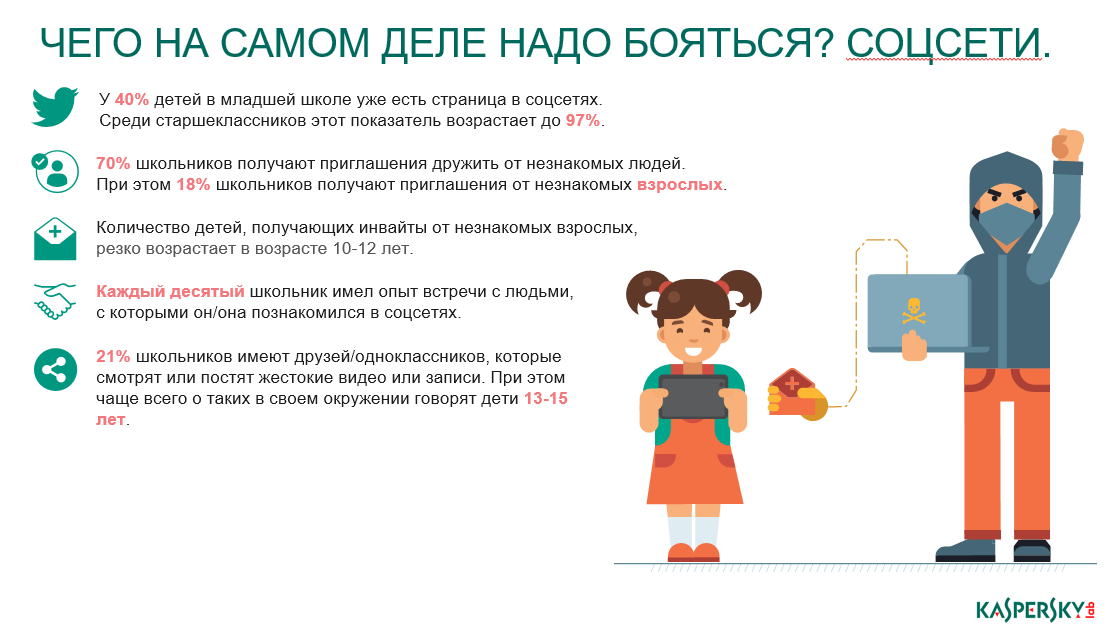 ЧЕГО НА САМОМ ДЕЛЕ НАДО БОЯТЬСЯ? СОЦСЕТИ.

У 40% детей в младшей школе уже есть страница в соцсетях. Среди старшеклассников этот показатель возрастает до 97%.

70% школьников получают приглашения дружить от незнакомых людей. При этом 18% школьников получают приглашения от незнакомых взрослых.

Количество детей, получающих инвайты от незнакомых взрослых, резко возрастает в возрасте 10-12 лет.

Каждый десятый школьник имел опыт встречи с людьми, с которыми он/она познакомился в соцсетях.

21% школьников имеют друзей/одноклассников, которые смотрят или постят жестокие видео или записи. При этом чаще всего о таких в своем окружении говорят дети 13-15 лет.

KASPERSKY lab